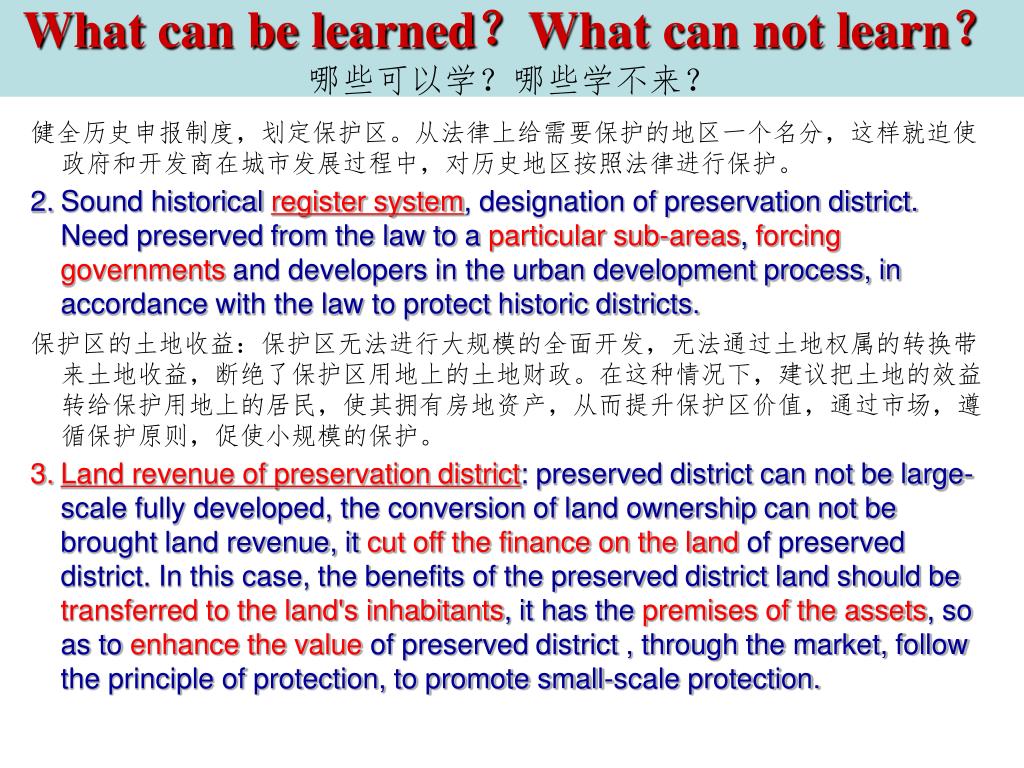 What can be learned？What can not learn？
哪些可以学？哪些学不来？

健全历史申报制度，划定保护区。从法律上给需要保护的地区一个名分，这样就迫使政府和开发商在城市发展过程中，对历史地区按照法律进行保护。

2. Sound historical register system, designation of preservation district. Need preserved from the law to a particular sub-areas, forcing governments and developers in the urban development process, in accordance with the law to protect historic districts.

保护区的土地收益：保护区无法进行大规模的全面开发，无法通过土地权属的转换带来土地收益，断绝了保护区用地上的土地财政。在这种情况下，建议把土地的效益转给保护用地上的居民，使其拥有房地资产，从而提升保护区价值，通过市场，遵循保护原则，促使小规模的保护。

3. Land revenue of preservation district: preserved district can not be large-scale fully developed, the conversion of land ownership can not be brought land revenue, it cut off the finance on the land of preserved district. In this case, the benefits of the preserved district land should be transferred to the land's inhabitants, it has the premises of the assets, so as to enhance the value of preserved district , through the market, follow the principle of protection, to promote small-scale protection.